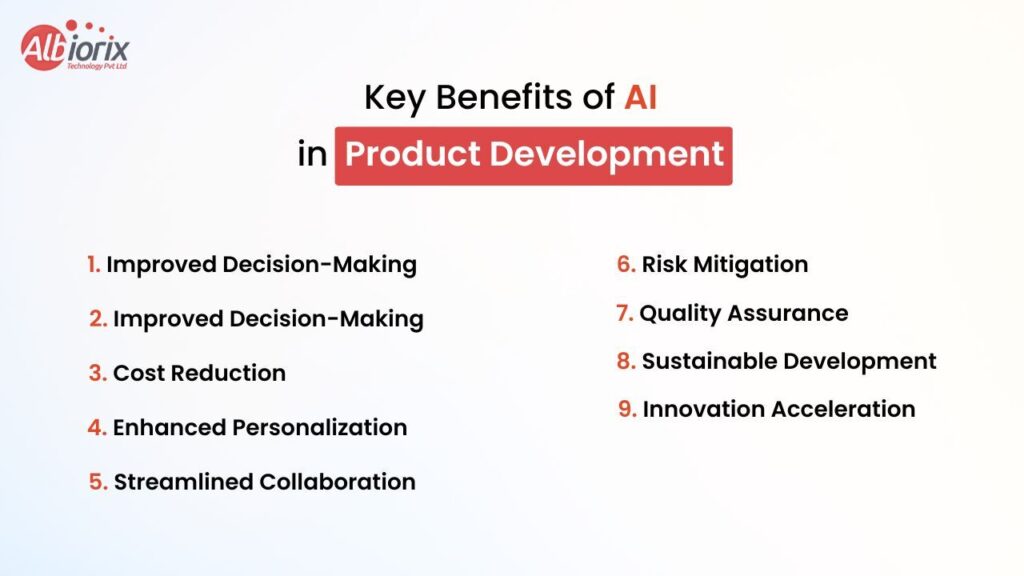 Albiorix
Technology Pvt Ltd

Key Benefits of AI in Product Development

1. Improved Decision-Making
2. Improved Decision-Making
3. Cost Reduction
4. Enhanced Personalization
5. Streamlined Collaboration

6. Risk Mitigation
7. Quality Assurance
8. Sustainable Development
9. Innovation Acceleration